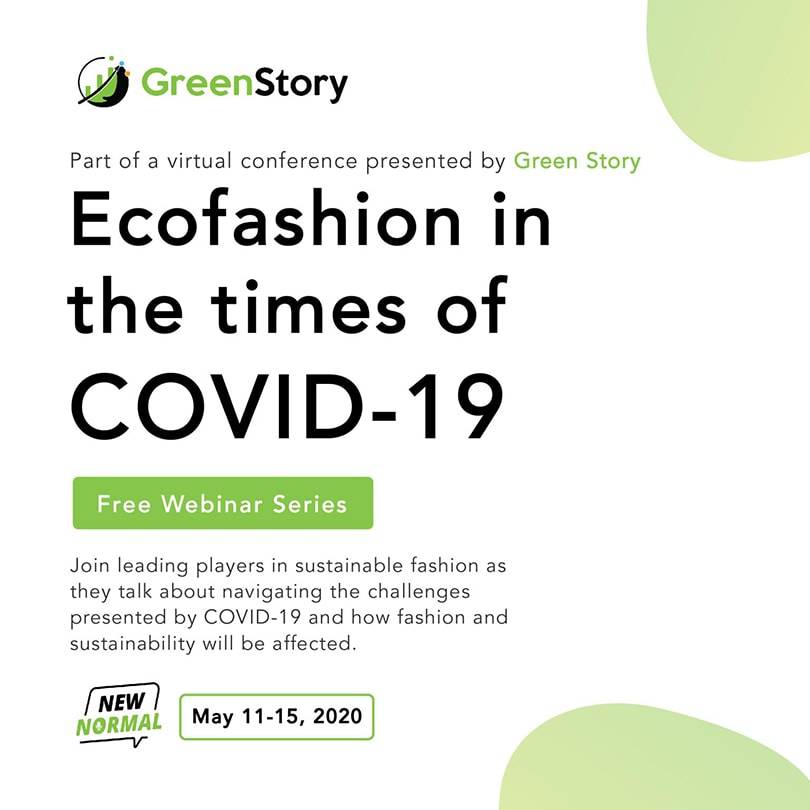 GreenStory

Part of a virtual conference presented by Green Story

Ecofashion in the times of COVID-19

Free Webinar Series

Join leading players in sustainable fashion as they talk about navigating the challenges presented by COVID-19 and how fashion and sustainability will be affected.

NEW NORMAL

May 11-15, 2020